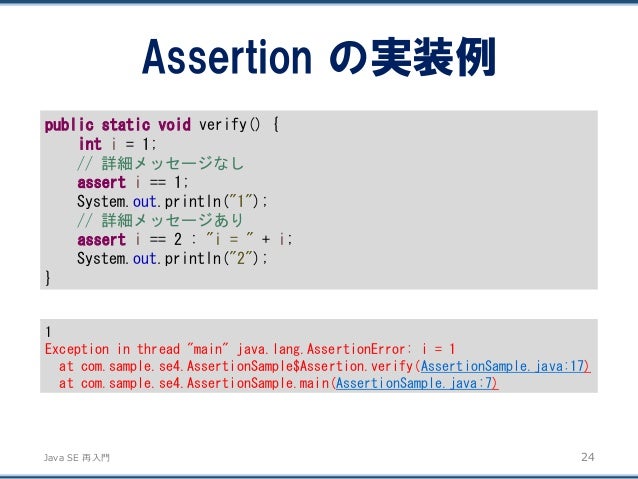 Assertion の実装例

public static void verify() {
    int i = 1;
    // 詳細メッセージなし
    assert i == 1;
    System.out.println("1");
    // 詳細メッセージあり
    assert i == 2 : "i = " + i;
    System.out.println("2");
}

1
Exception in thread "main" java.lang.AssertionError: i = 1
  at com.sample.se4.AssertionSample$Assertion.verify(AssertionSample.java:17)
  at com.sample.se4.AssertionSample.main(AssertionSample.java:7)

Java SE 再入門

24